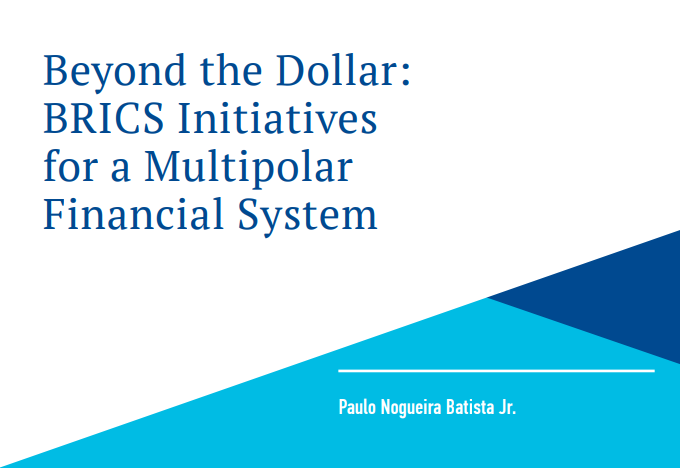 Beyond the Dollar: BRICS Initiatives for a Multipolar Financial System

Paulo Nogueira Batista Jr.